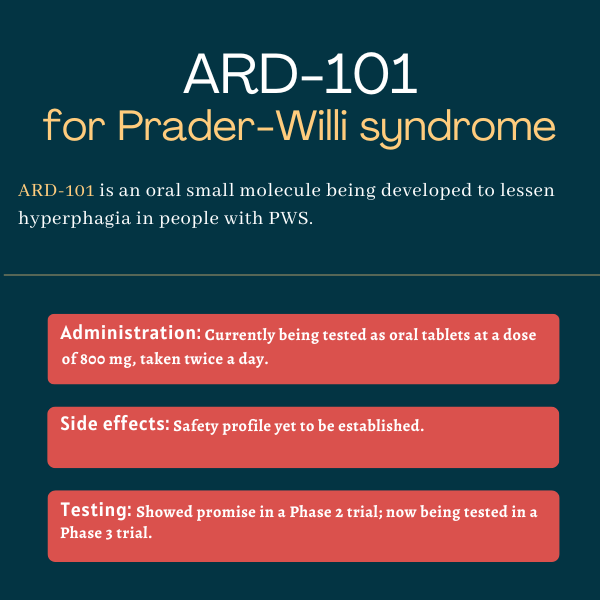 ARD-101
for Prader-Willi syndrome

ARD-101 is an oral small molecule being developed to lessen hyperphagia in people with PWS.

Administration: Currently being tested as oral tablets at a dose of 800 mg, taken twice a day.

Side effects: Safety profile yet to be established.

Testing: Showed promise in a Phase 2 trial; now being tested in a Phase 3 trial.